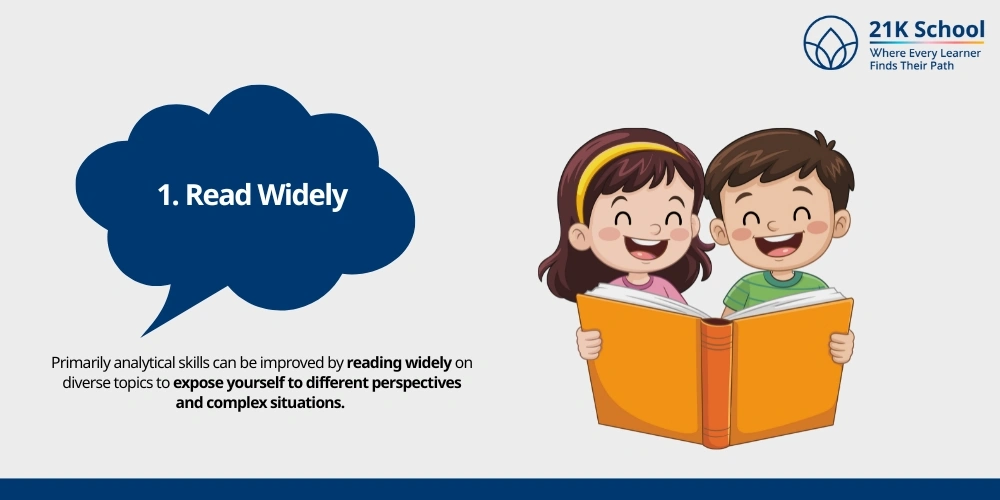 21K School
Where Every Learner
Finds Their Path

1. Read Widely

Primarily analytical skills can be improved by reading widely on diverse topics to expose yourself to different perspectives and complex situations.